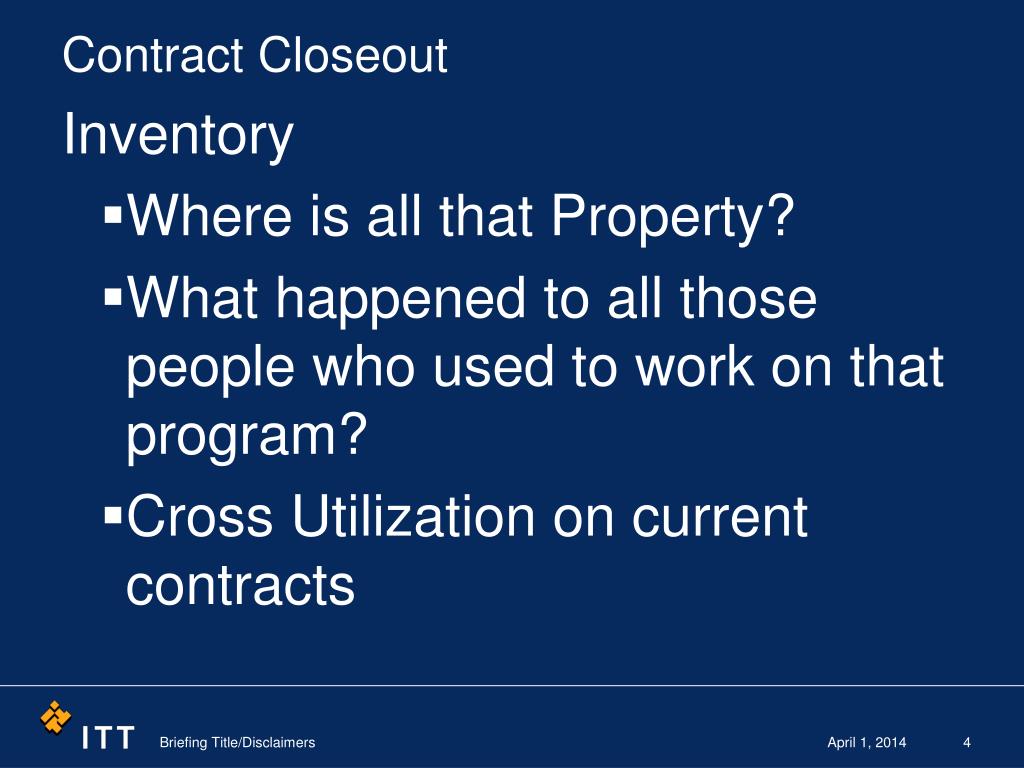 Contract Closeout

Inventory

▪Where is all that Property?

▪What happened to all those people who used to work on that program?

▪Cross Utilization on current contracts

ITT

Briefing Title/Disclaimers

April 1, 2014

4